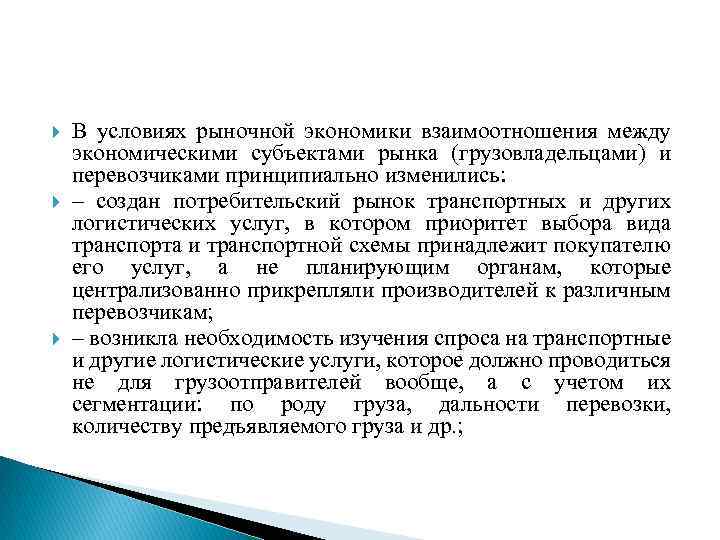 В условиях рыночной экономики взаимоотношения между экономическими субъектами рынка (грузовладельцами) и перевозчиками принципиально изменились:

– создан потребительский рынок транспортных и других логистических услуг, в котором приоритет выбора вида транспорта и транспортной схемы принадлежит покупателю его услуг, а не планирующим органам, которые централизованно прикрепляли производителей к различным перевозчикам;

– возникла необходимость изучения спроса на транспортные и другие логистические услуги, которое должно проводиться не для грузоотправителей вообще, а с учетом их сегментации: по роду груза, дальности перевозки, количеству предъявляемого груза и др.;